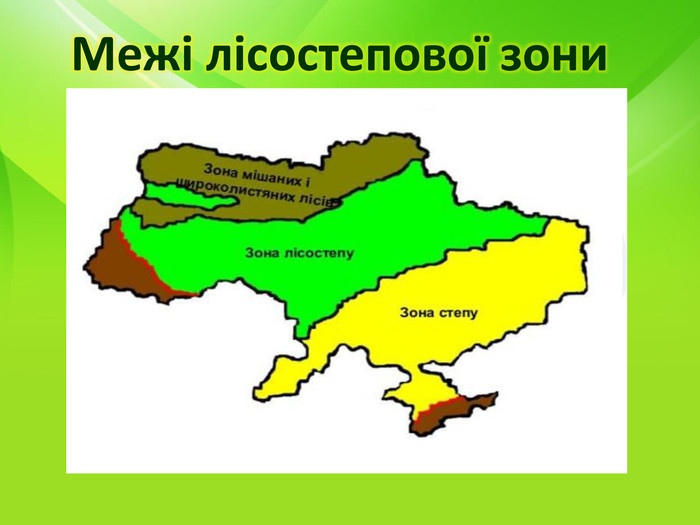 Межі лісостепової зони

Зона мішаних і широколистяних лісів

Зона лісостепу

Зона степу